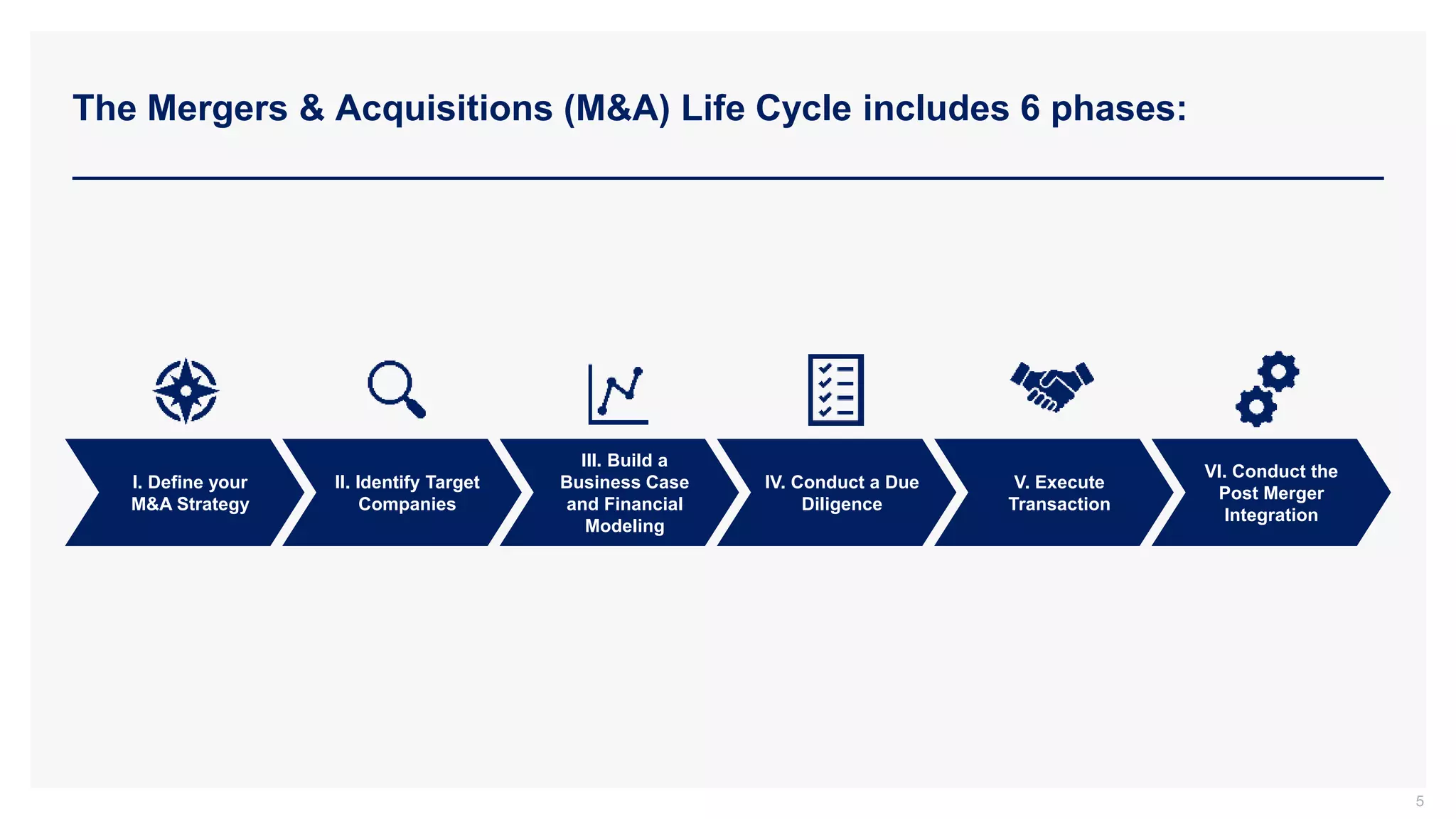 The Mergers & Acquisitions (M&A) Life Cycle includes 6 phases:

I. Define your M&A Strategy

II. Identify Target Companies

III. Build a Business Case and Financial Modeling

IV. Conduct a Due Diligence

V. Execute Transaction

VI. Conduct the Post Merger Integration

5